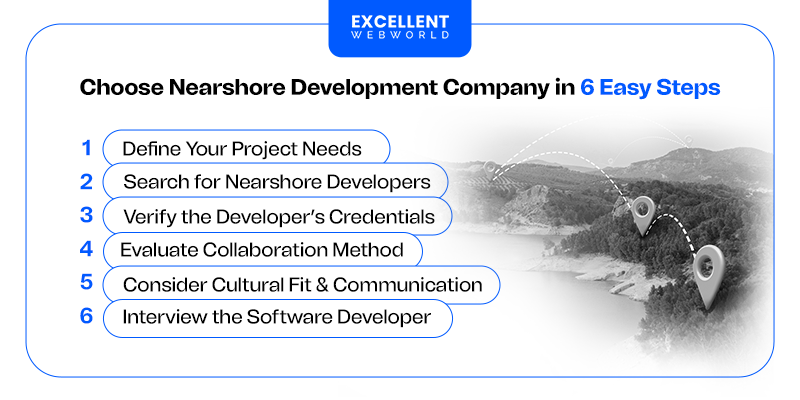 EXCELLENT
WEBWORLD

Choose Nearshore Development Company in 6 Easy Steps

1 Define Your Project Needs
2 Search for Nearshore Developers
3 Verify the Developer's Credentials
4 Evaluate Collaboration Method
5 Consider Cultural Fit & Communication
6 Interview the Software Developer